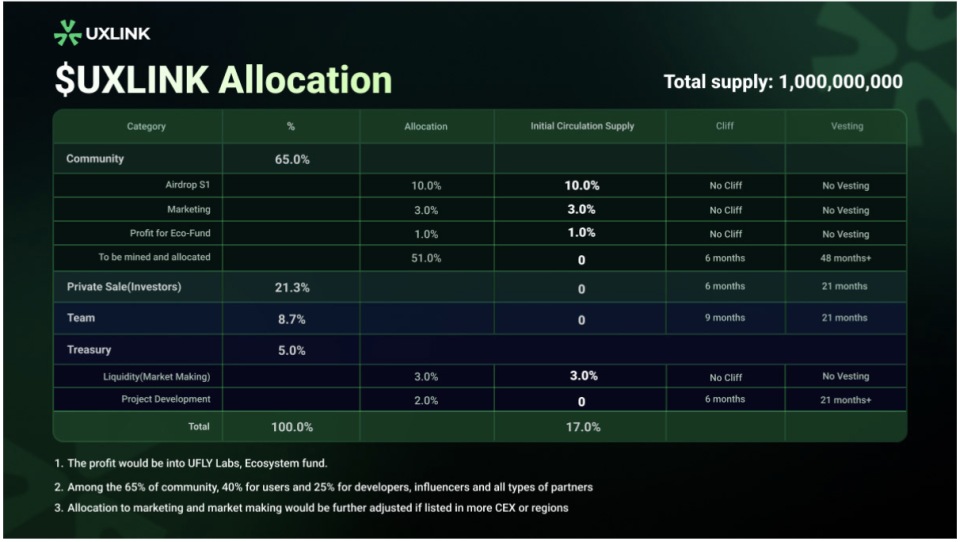 UXLINK

$UXLINK Allocation

Total supply: 1,000,000,000

| Category | % | Allocation | Initial Circulation Supply | Cliff | Vesting |
|---|---|---|---|---|---|
| Community | 65.0% | | | | |
| Airdrop S1 | | 10.0% | 10.0% | No Cliff | No Vesting |
| Marketing | | 3.0% | 3.0% | No Cliff | No Vesting |
| Profit for Eco-Fund | | 1.0% | 1.0% | No Cliff | No Vesting |
| To be mined and allocated | | 51.0% | 0 | 6 months | 48 months+ |
| Private Sale(Investors) | 21.3% | | 0 | 6 months | 21 months |
| Team | 8.7% | | 0 | 9 months | 21 months |
| Treasury | 5.0% | | | | |
| Liquidity(Market Making) | | 3.0% | 3.0% | No Cliff | No Vesting |
| Project Development | | 2.0% | 0 | 6 months | 21 months+ |
| Total | 100.0% | | 17.0% | | |

1. The profit would be into UFLY Labs, Ecosystem fund.

2. Among the 65% of community, 40% for users and 25% for developers, influencers and all types of partners

3. Allocation to marketing and market making would be further adjusted if listed in more CEX or regions